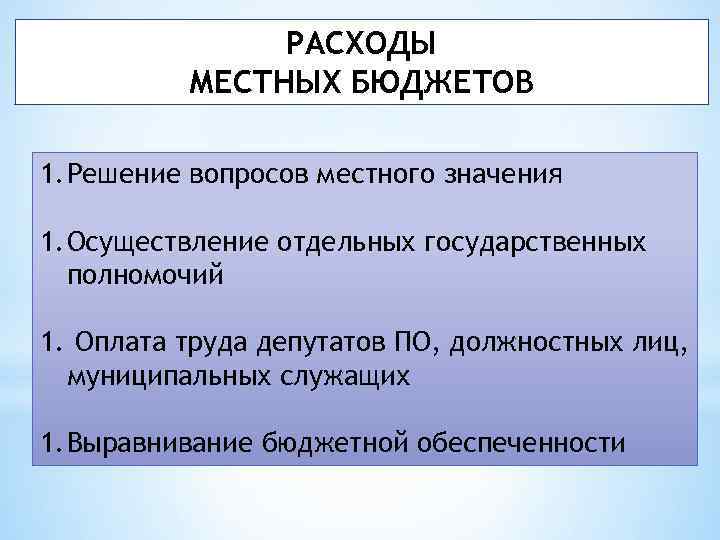 РАСХОДЫ
МЕСТНЫХ БЮДЖЕТОВ

1. Решение вопросов местного значения

1. Осуществление отдельных государственных полномочий

1. Оплата труда депутатов ПО, должностных лиц, муниципальных служащих

1. Выравнивание бюджетной обеспеченности